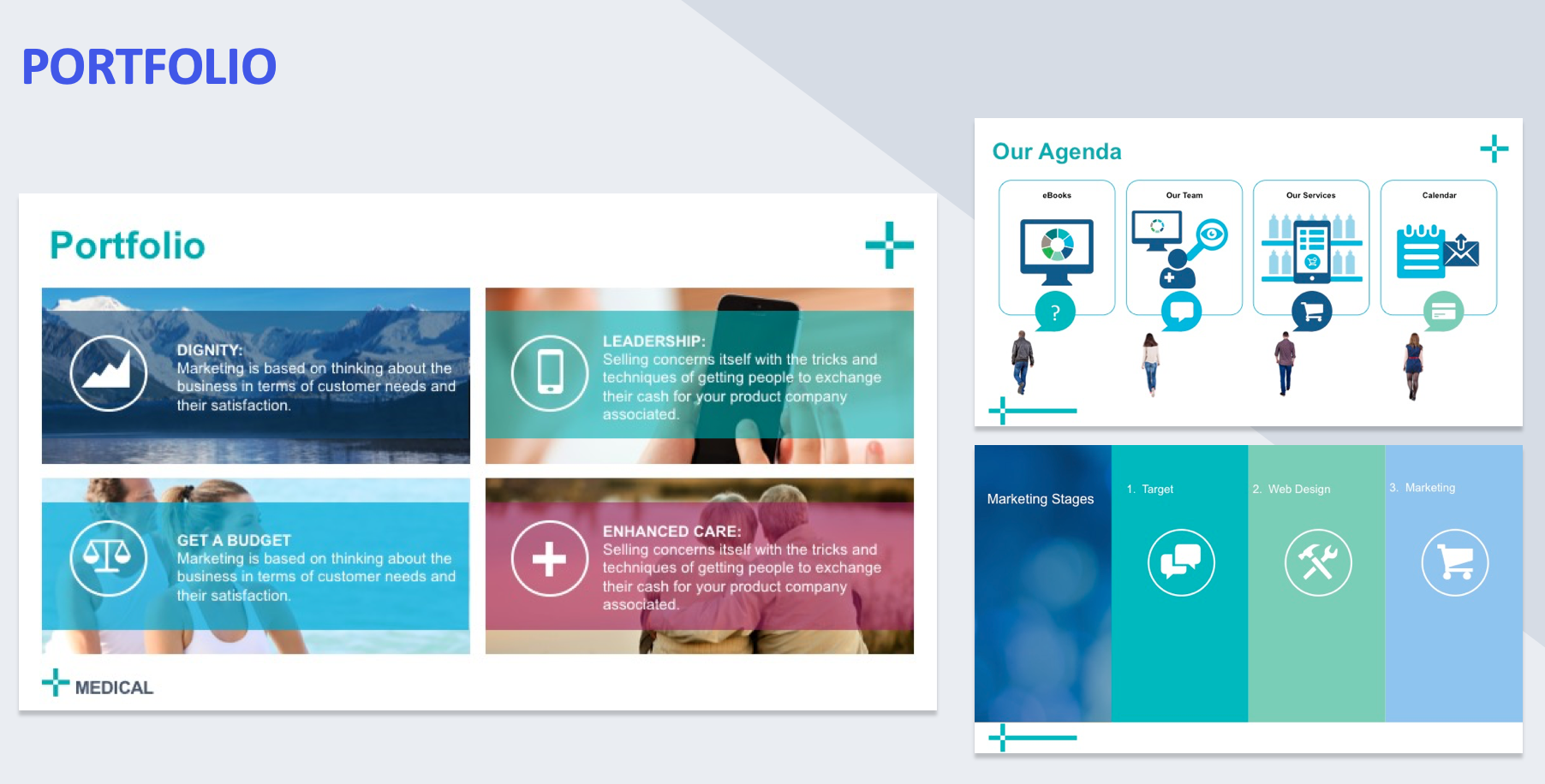 PORTFOLIO

Portfolio

DIGNITY:
Marketing is based on thinking about the business in terms of customer needs and their satisfaction.

LEADERSHIP:
Selling concerns itself with the tricks and techniques of getting people to exchange their cash for your product company associated.

GET A BUDGET
Marketing is based on thinking about the business in terms of customer needs and their satisfaction.

ENHANCED CARE:
Selling concerns itself with the tricks and techniques of getting people to exchange their cash for your product company associated.

MEDICAL

Our Agenda

eBooks

Our Team

Our Services

Calendar

?

Marketing Stages

1. Target

2. Web Design

3. Marketing